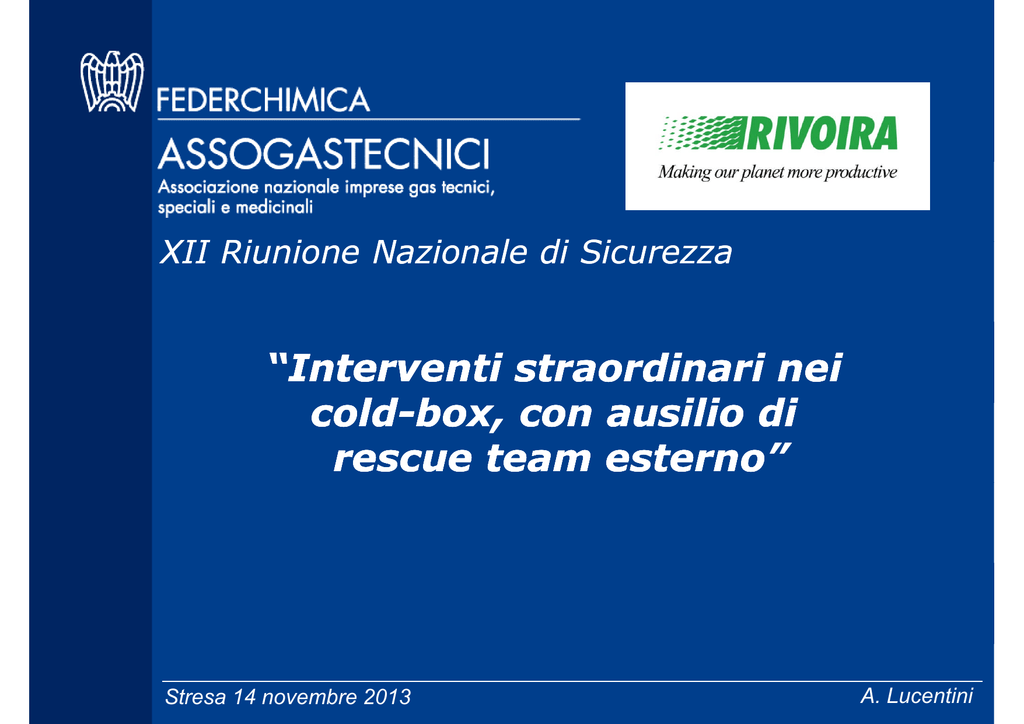 FEDERCHIMICA
ASSOGASTECNICI
Associazione nazionale imprese gas tecnici, speciali e medicinali

RIVOIRA
Making our planet more productive

XII Riunione Nazionale di Sicurezza

“Interventi straordinari nei cold-box, con ausilio di rescue team esterno”

Stresa 14 novembre 2013

A. Lucentini